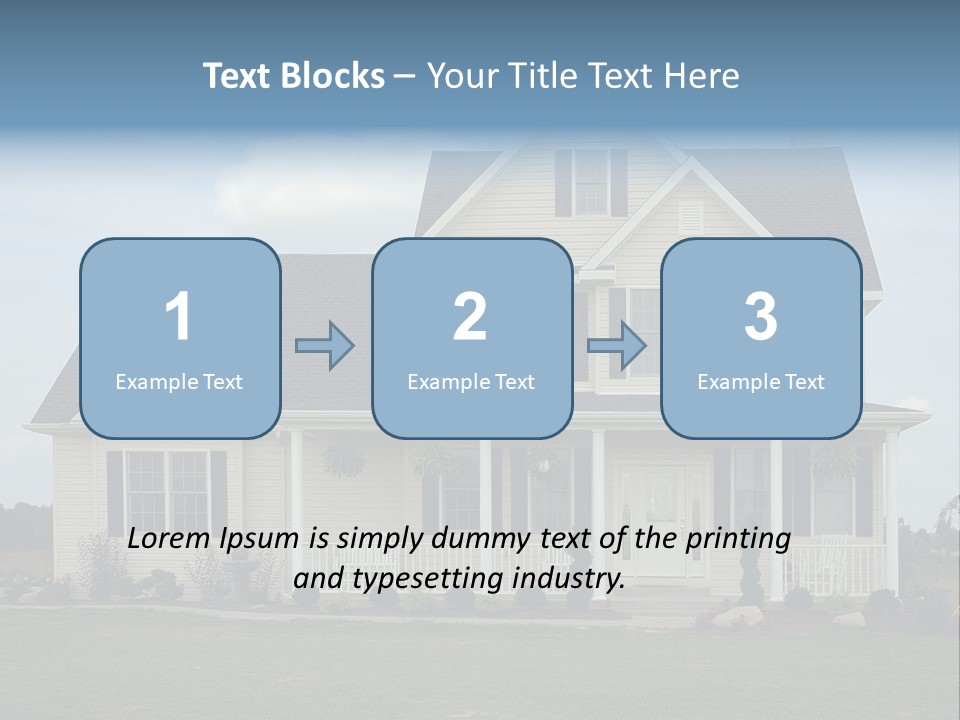 Text Blocks – Your Title Text Here

1
Example Text

2
Example Text

3
Example Text

Lorem Ipsum is simply dummy text of the printing and typesetting industry.